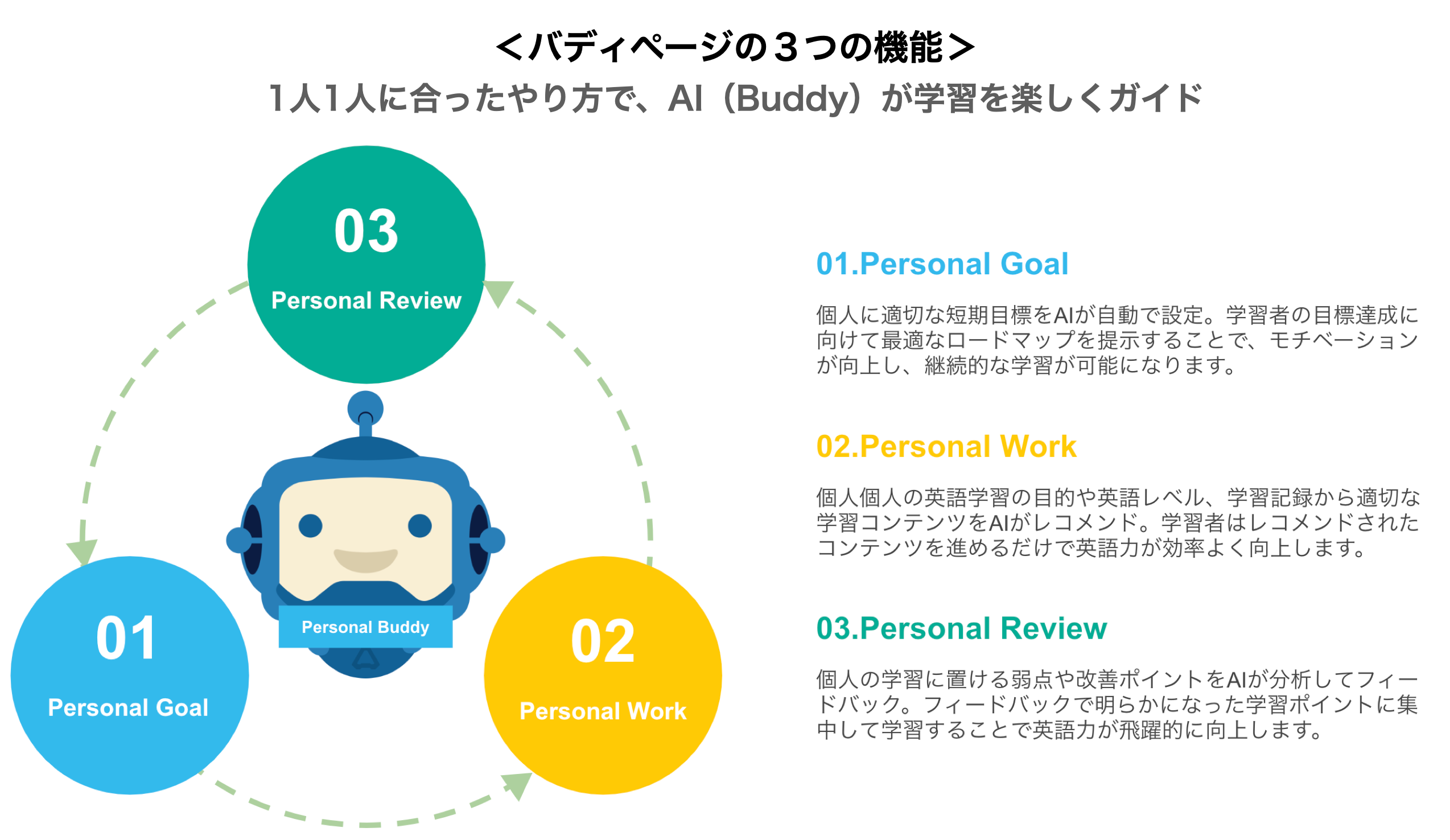 ＜バディページの３つの機能＞

1人1人に合ったやり方で、AI（Buddy）が学習を楽しくガイド

03

Personal Review

Personal Buddy

01

Personal Goal

02

Personal Work

01.Personal Goal

個人に適切な短期目標をAIが自動で設定。学習者の目標達成に向けて最適なロードマップを提示することで、モチベーションが向上し、継続的な学習が可能になります。

02.Personal Work

個人個人の英語学習の目的や英語レベル、学習記録から適切な学習コンテンツをAIがレコメンド。学習者はレコメンドされたコンテンツを進めるだけで英語力が効率よく向上します。

03.Personal Review

個人の学習に置ける弱点や改善ポイントをAIが分析してフィードバック。フィードバックで明らかになった学習ポイントに集中して学習することで英語力が飛躍的に向上します。